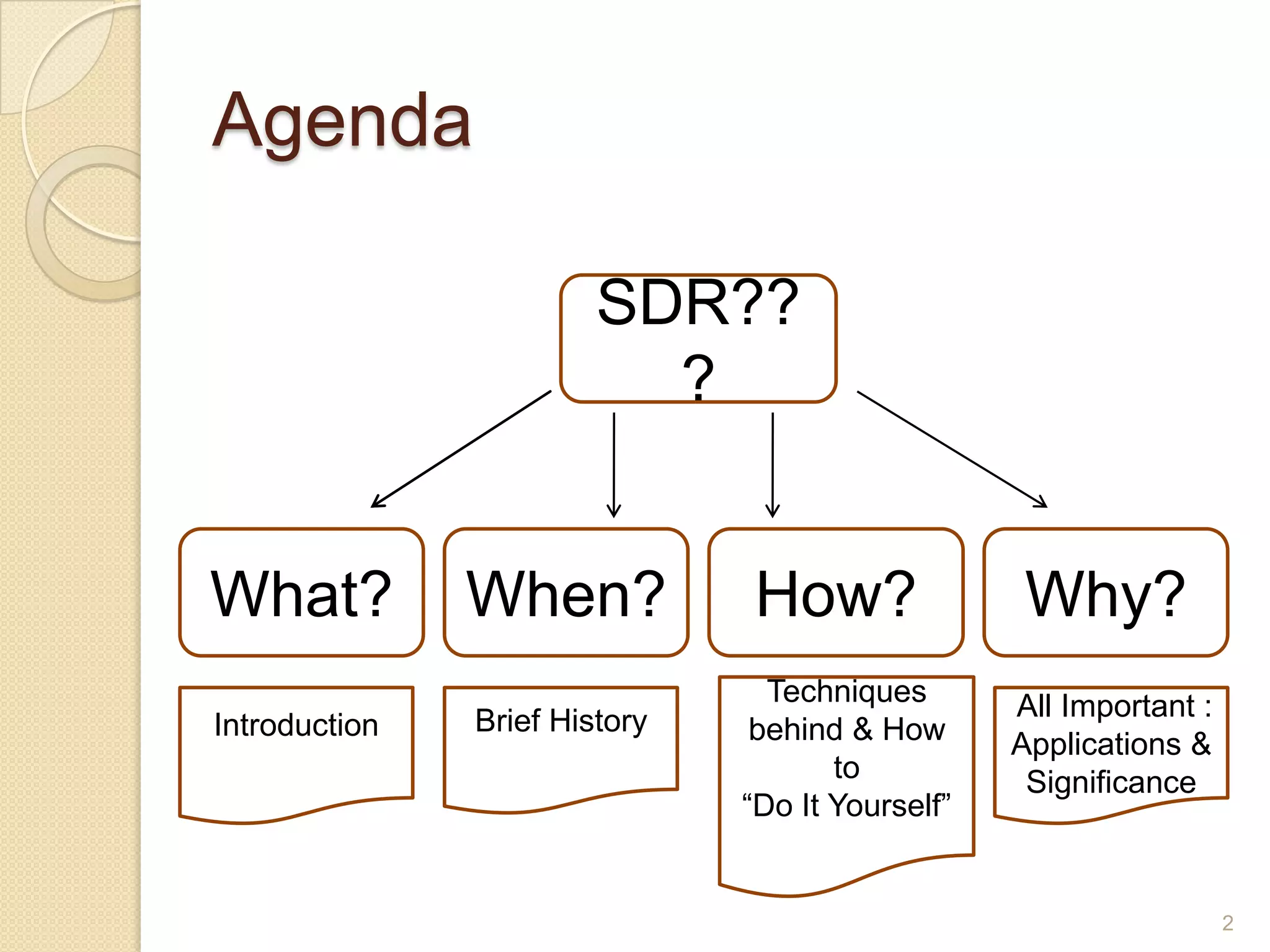 Agenda

SDR???

What?

When?

How?

Why?

Introduction

Brief History

Techniques behind & How to “Do It Yourself”

All Important : Applications & Significance

2